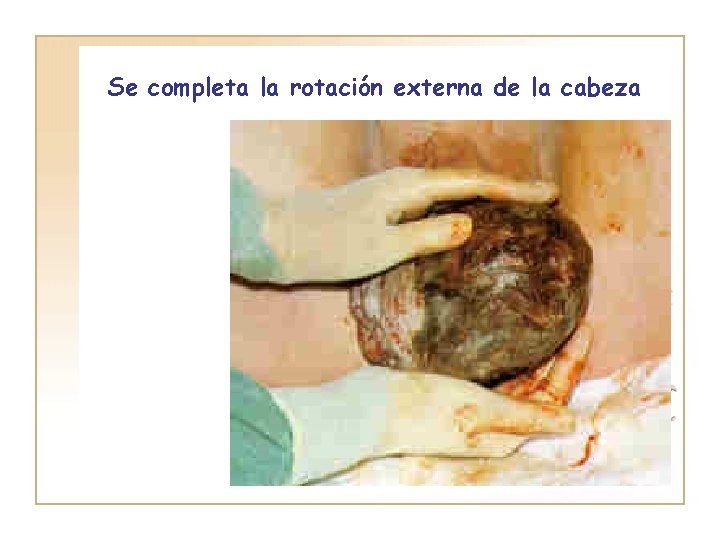 Se completa la rotación externa de la cabeza